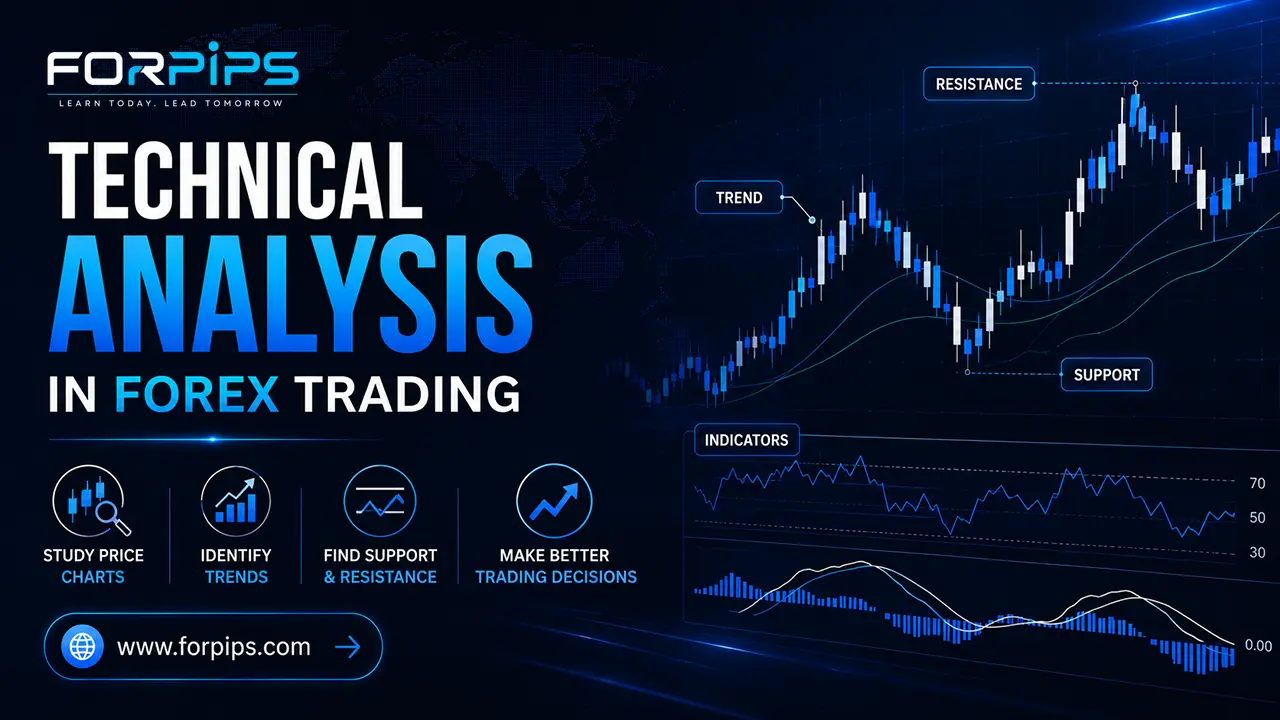 FORPIPS
LEARN TODAY. LEAD TOMORROW

TECHNICAL ANALYSIS IN FOREX TRADING

STUDY PRICE CHARTS

IDENTIFY TRENDS

FIND SUPPORT & RESISTANCE

MAKE BETTER TRADING DECISIONS

www.forpips.com

RESISTANCE

TREND

SUPPORT

INDICATORS

70

50

30

0.00